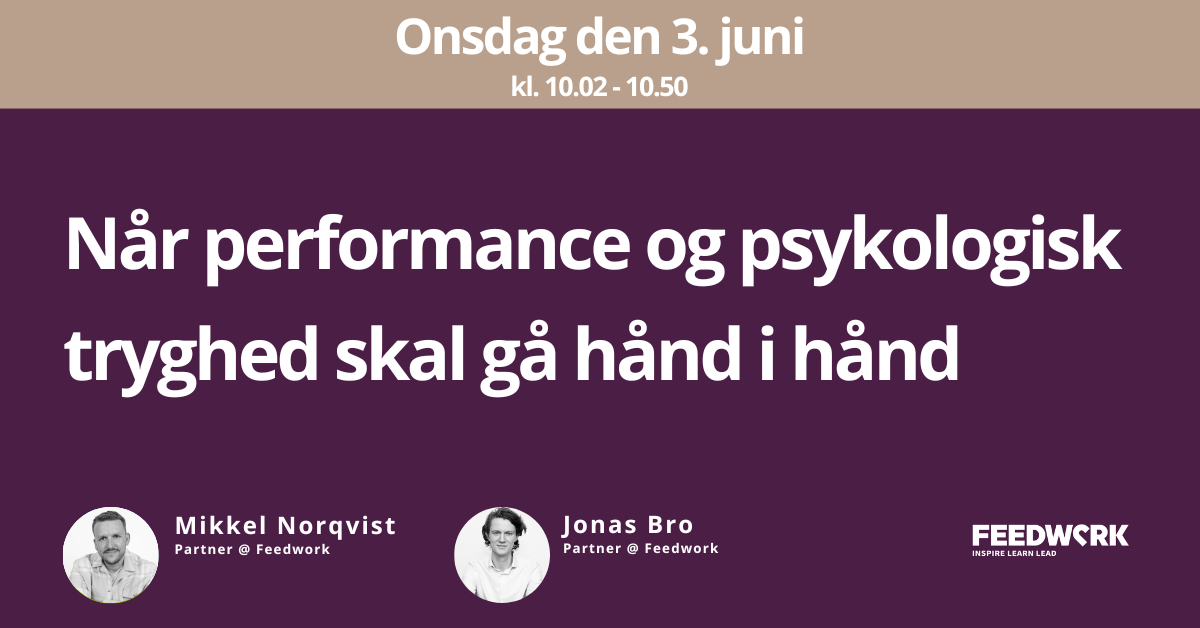 Onsdag den 3. juni
kl. 10.02 - 10.50

Når performance og psykologisk tryghed skal gå hånd i hånd

Mikkel Norqvist
Partner @ Feedwork

Jonas Bro
Partner @ Feedwork

FEEDWORK
INSPIRE LEARN LEAD